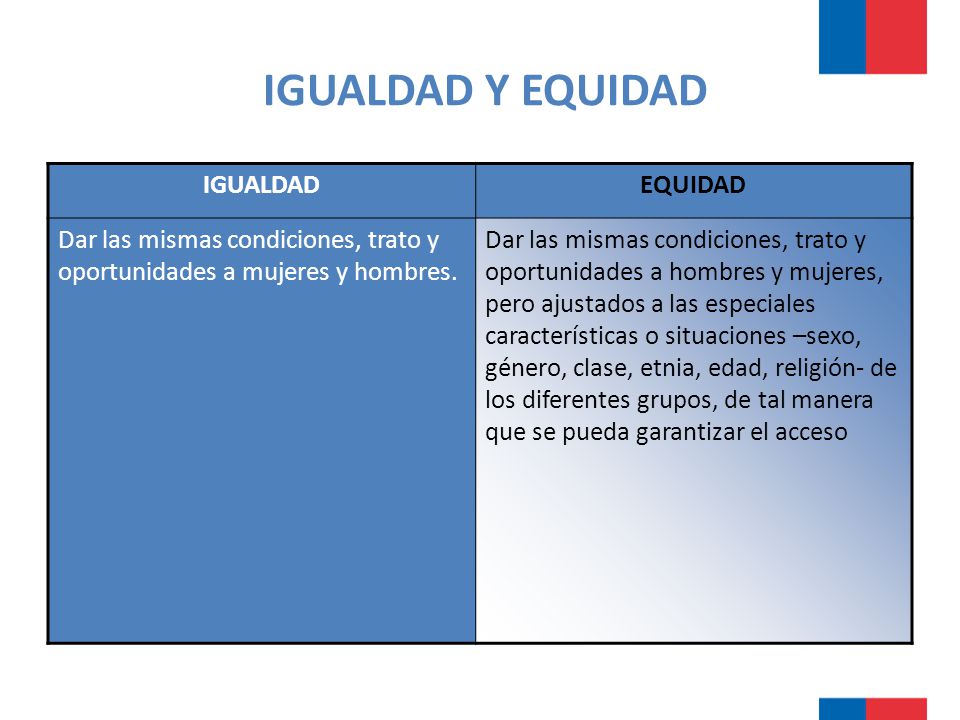 IGUALDAD Y EQUIDAD

| IGUALDAD | EQUIDAD |
|---|---|
| Dar las mismas condiciones, trato y oportunidades a mujeres y hombres. | Dar las mismas condiciones, trato y oportunidades a hombres y mujeres, pero ajustados a las especiales características o situaciones –sexo, género, clase, etnia, edad, religión- de los diferentes grupos, de tal manera que se pueda garantizar el acceso |